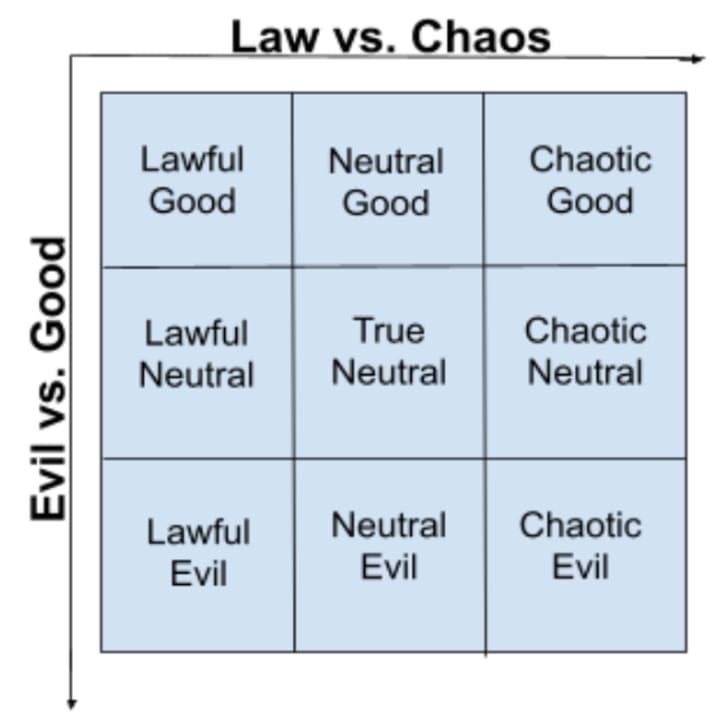 Law vs. Chaos

Evil vs. Good

| Lawful Good | Neutral Good | Chaotic Good |
|---|---|---|
| Lawful Neutral | True Neutral | Chaotic Neutral |
| Lawful Evil | Neutral Evil | Chaotic Evil |